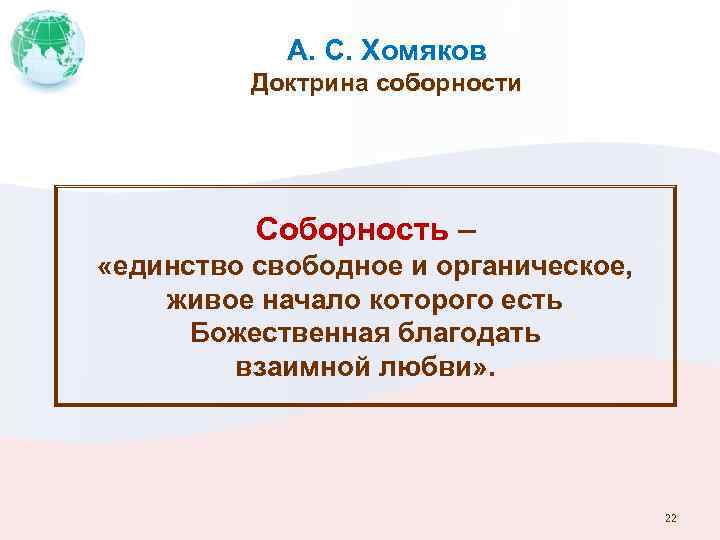 А. С. Хомяков
Доктрина соборности

Соборность –
«единство свободное и органическое, живое начало которого есть Божественная благодать взаимной любви».

22